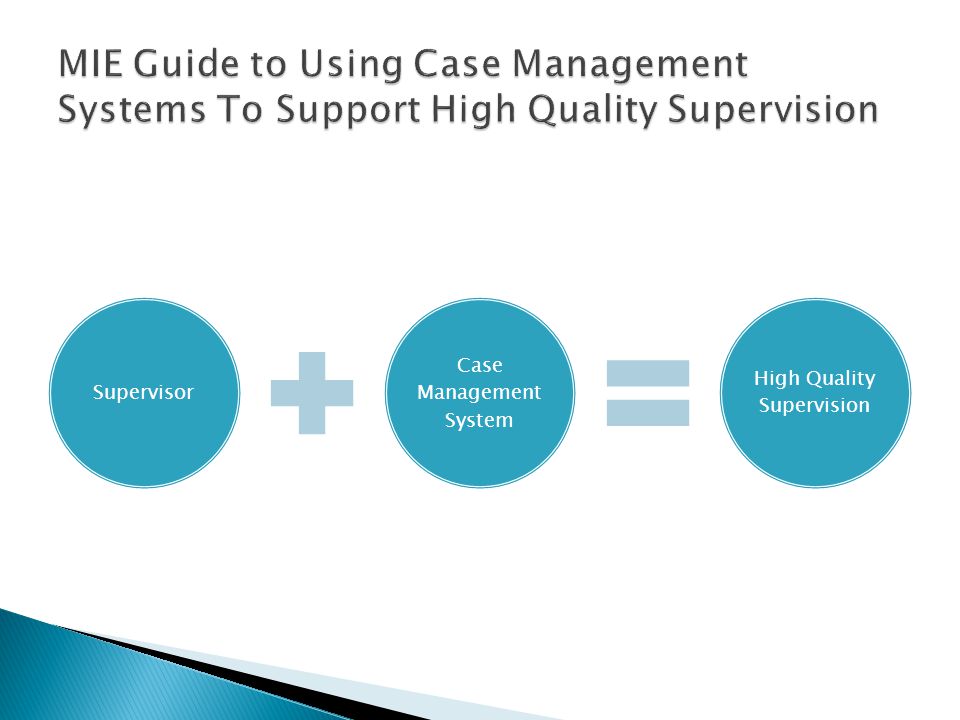 MIE Guide to Using Case Management Systems To Support High Quality Supervision

Supervisor

Case Management System

High Quality Supervision